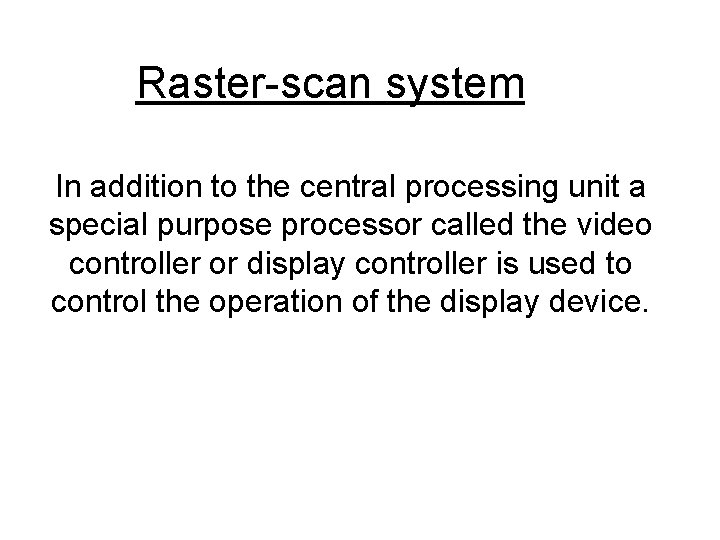 Raster-scan system

In addition to the central processing unit a special purpose processor called the video controller or display controller is used to control the operation of the display device.